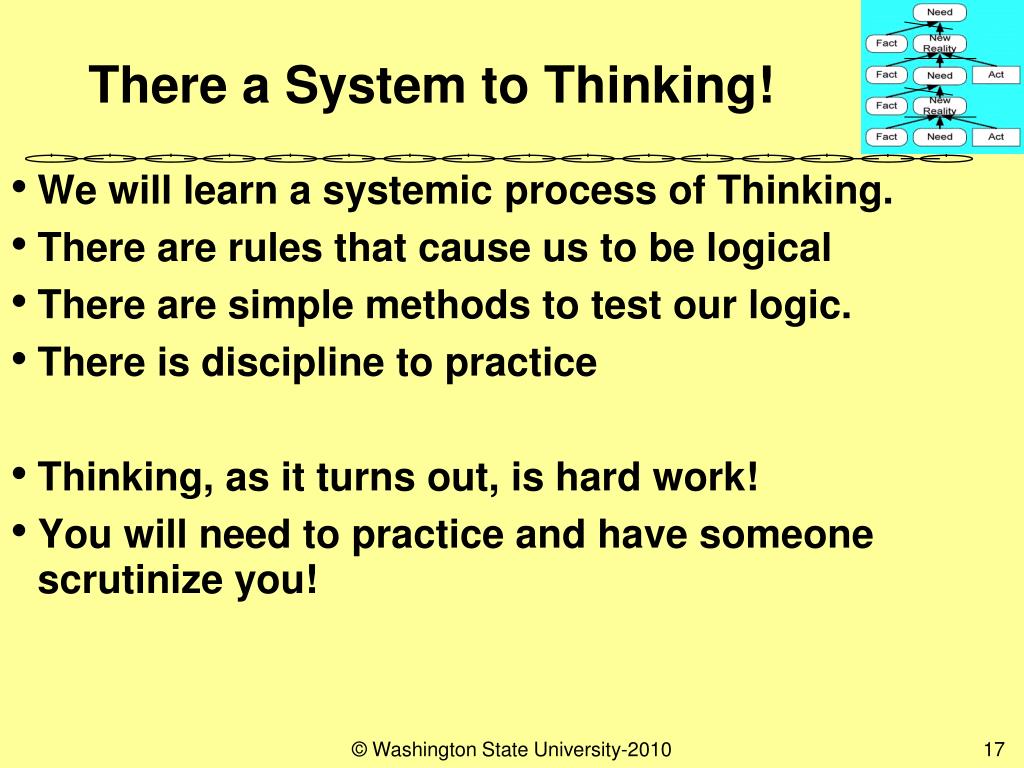 There a System to Thinking!

Need
Fact
New Reality
Fact
Need
Act
Fact
New Reality
Fact
Need
Act

• We will learn a systemic process of Thinking.
• There are rules that cause us to be logical
• There are simple methods to test our logic.
• There is discipline to practice

• Thinking, as it turns out, is hard work!
• You will need to practice and have someone scrutinize you!

© Washington State University-2010

17